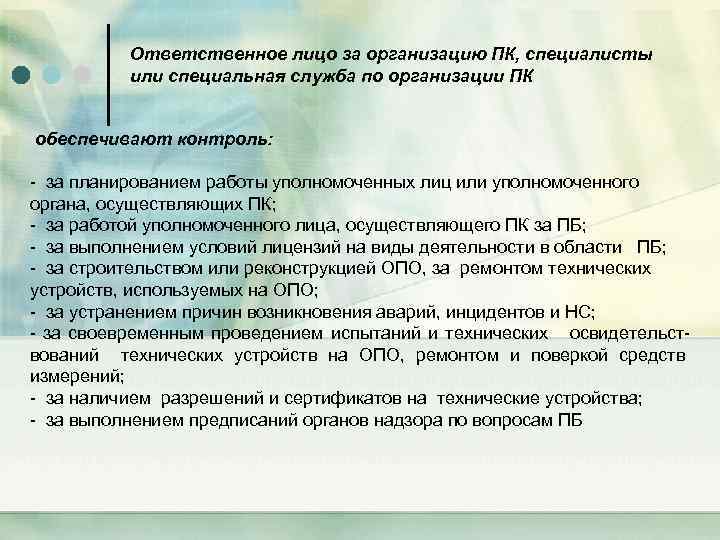 Ответственное лицо за организацию ПК, специалисты или специальная служба по организации ПК

обеспечивают контроль:

- за планированием работы уполномоченных лиц или уполномоченного органа, осуществляющих ПК;
- за работой уполномоченного лица, осуществляющего ПК за ПБ;
- за выполнением условий лицензий на виды деятельности в области ПБ;
- за строительством или реконструкцией ОПО, за ремонтом технических устройств, используемых на ОПО;
- за устранением причин возникновения аварий, инцидентов и НС;
- за своевременным проведением испытаний и технических освидетельствований технических устройств на ОПО, ремонтом и поверкой средств измерений;
- за наличием разрешений и сертификатов на технические устройства;
- за выполнением предписаний органов надзора по вопросам ПБ